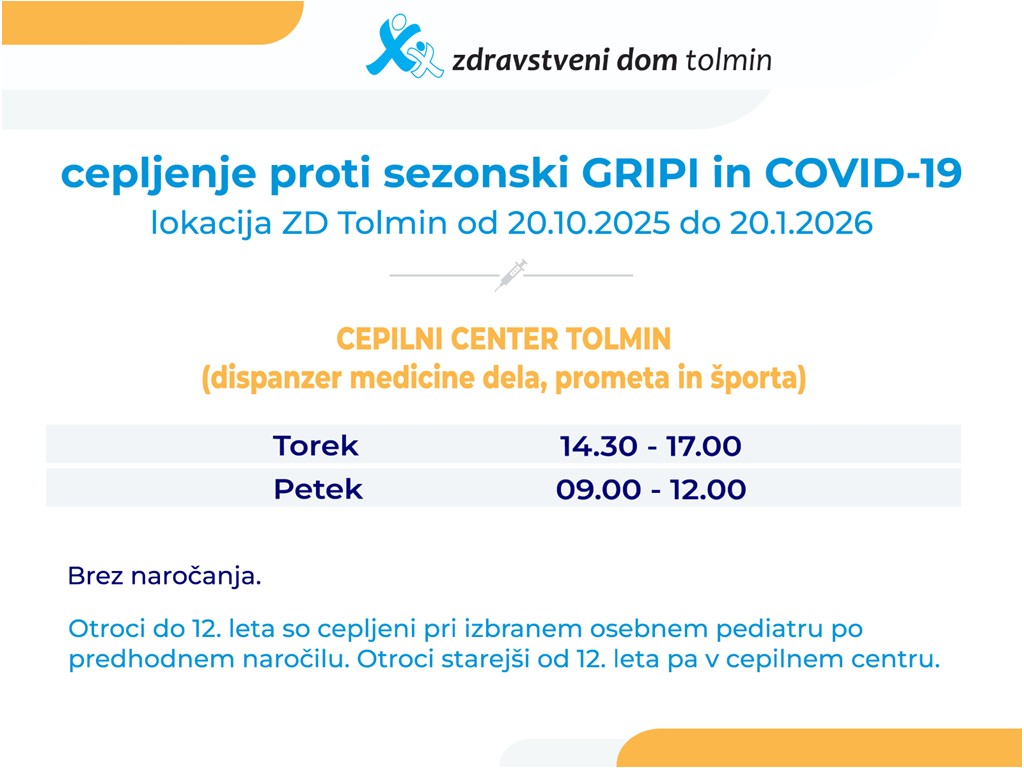 zdravstveni dom tolmin

cepljenje proti sezonski GRIPI in COVID-19
lokacija ZD Tolmin od 20.10.2025 do 20.1.2026

CEPILNI CENTER TOLMIN
(dispanzer medicine dela, prometa in športa)

| Torek | 14.30 - 17.00 |
|---|---|
| Petek | 09.00 - 12.00 |

Brez naročanja.

Otroci do 12. leta so cepljeni pri izbranem osebnem pediatru po predhodnem naročilu. Otroci starejši od 12. leta pa v cepilnem centru.